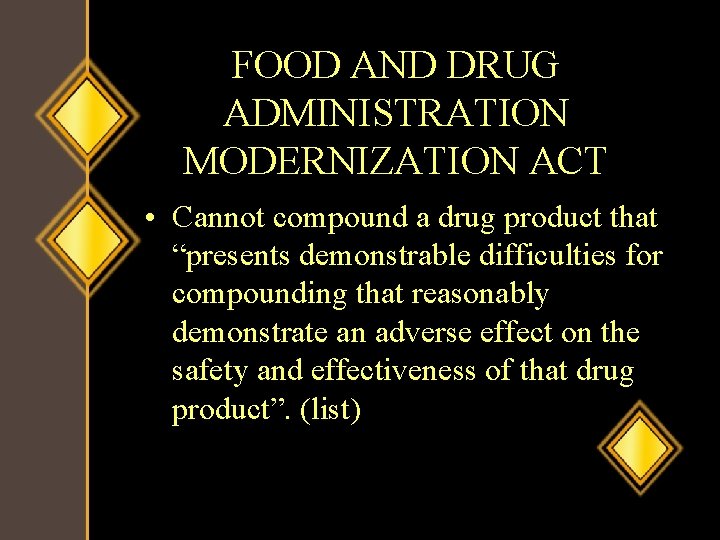 FOOD AND DRUG ADMINISTRATION MODERNIZATION ACT

• Cannot compound a drug product that “presents demonstrable difficulties for compounding that reasonably demonstrate an adverse effect on the safety and effectiveness of that drug product”. (list)